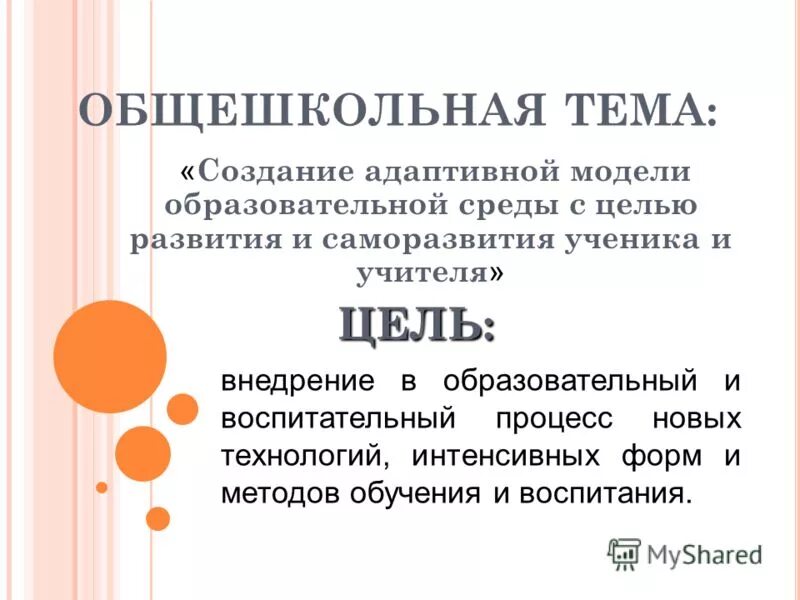 ОБЩЕШКОЛЬНАЯ ТЕМА:

«Создание адаптивной модели образовательной среды с целью развития и саморазвития ученика и учителя»

ЦЕЛЬ:

внедрение в образовательный и воспитательный процесс новых технологий, интенсивных форм и методов обучения и воспитания.

MyShared